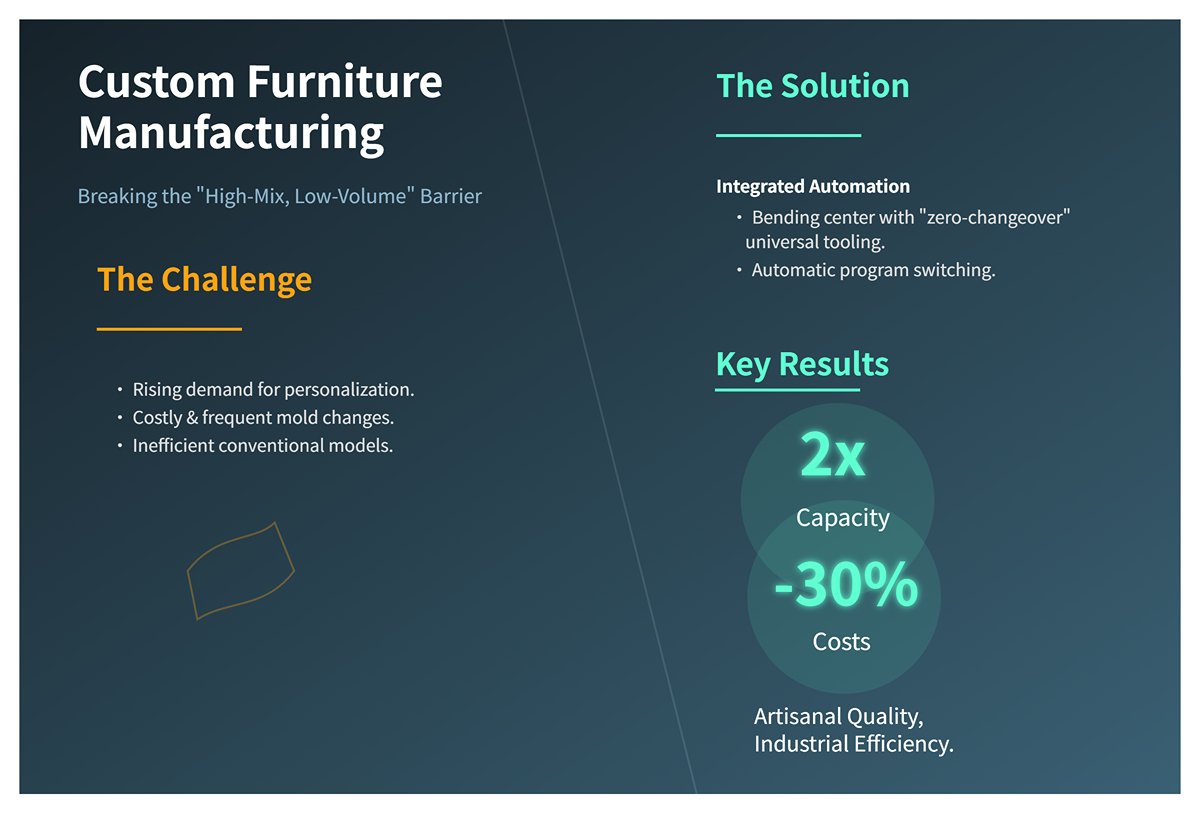 Custom Furniture Manufacturing

Breaking the "High-Mix, Low-Volume" Barrier

The Challenge

• Rising demand for personalization.
• Costly & frequent mold changes.
• Inefficient conventional models.

The Solution

Integrated Automation

• Bending center with "zero-changeover" universal tooling.
• Automatic program switching.

Key Results

2x
Capacity

-30%
Costs

Artisanal Quality,
Industrial Efficiency.